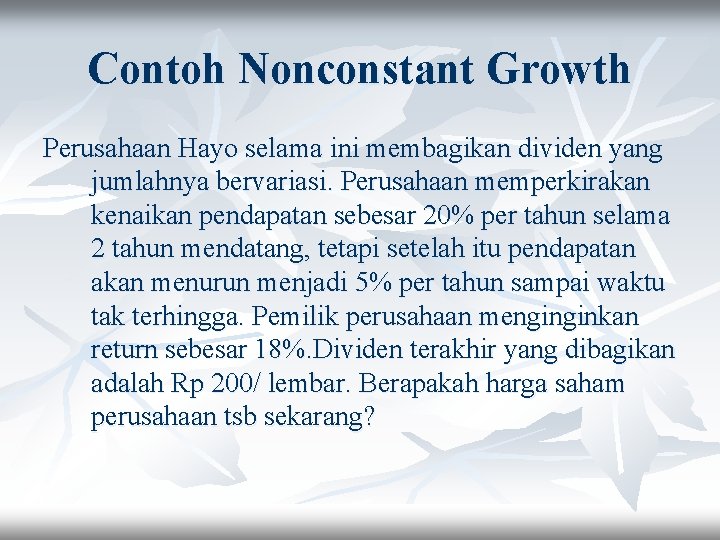 Contoh Nonconstant Growth

Perusahaan Hayo selama ini membagikan dividen yang jumlahnya bervariasi. Perusahaan memperkirakan kenaikan pendapatan sebesar 20% per tahun selama 2 tahun mendatang, tetapi setelah itu pendapatan akan menurun menjadi 5% per tahun sampai waktu tak terhingga. Pemilik perusahaan menginginkan return sebesar 18%.Dividen terakhir yang dibagikan adalah Rp 200/ lembar. Berapakah harga saham perusahaan tsb sekarang?